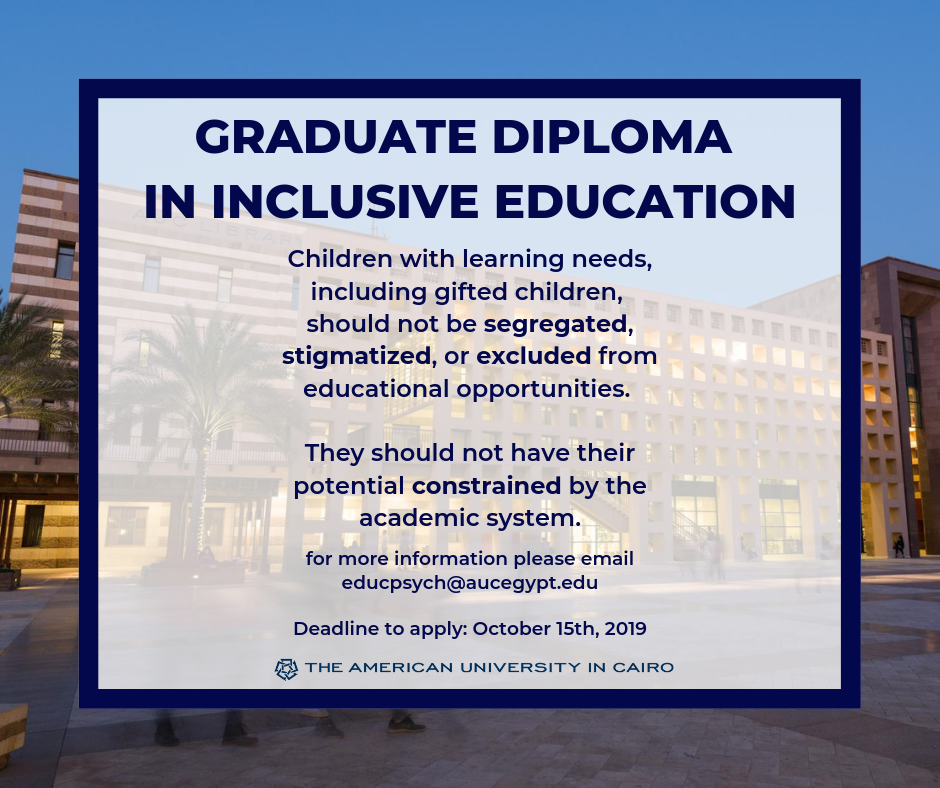 GRADUATE DIPLOMA IN INCLUSIVE EDUCATION

Children with learning needs, including gifted children, should not be segregated, stigmatized, or excluded from educational opportunities.

They should not have their potential constrained by the academic system.

for more information please email educpsych@aucegypt.edu

Deadline to apply: October 15th, 2019

THE AMERICAN UNIVERSITY IN CAIRO